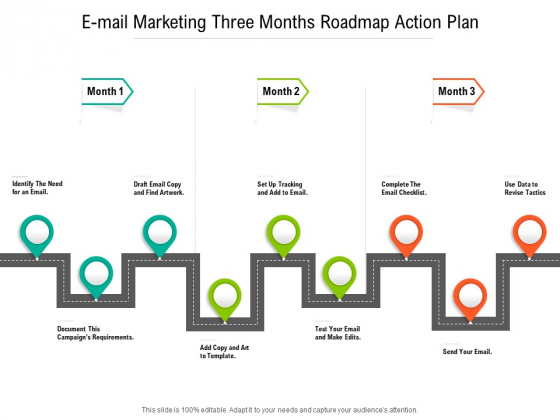 E-mail Marketing Three Months Roadmap Action Plan

Month 1

Month 2

Month 3

Identify The Need for an Email.

Draft Email Copy and Find Artwork.

Set Up Tracking and Add to Email.

Complete The Email Checklist.

Use Data to Revise Tactics

Document This Campaign's Requirements.

Add Copy and Art to Template.

Test Your Email and Make Edits.

Send Your Email.

This slide is 100% editable. Adapt it to your needs and capture your audience's attention.